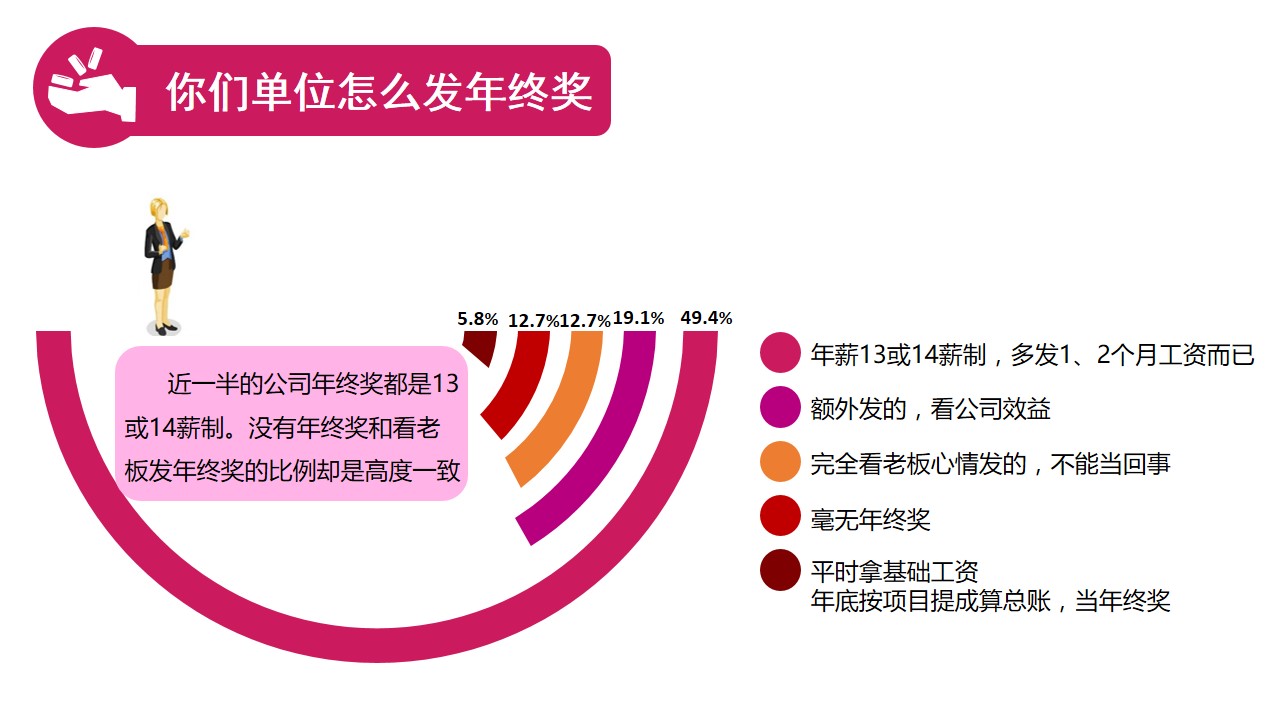 你们单位怎么发年终奖

5.8% 12.7% 12.7% 19.1% 49.4%

近一半的公司年终奖都是13或14薪制。没有年终奖和看老板发年终奖的比例却是高度一致

年薪13或14薪制，多发1、2个月工资而已

额外发的，看公司效益

完全看老板心情发的，不能当回事

毫无年终奖

平时拿基础工资
年底按项目提成算总账，当年终奖